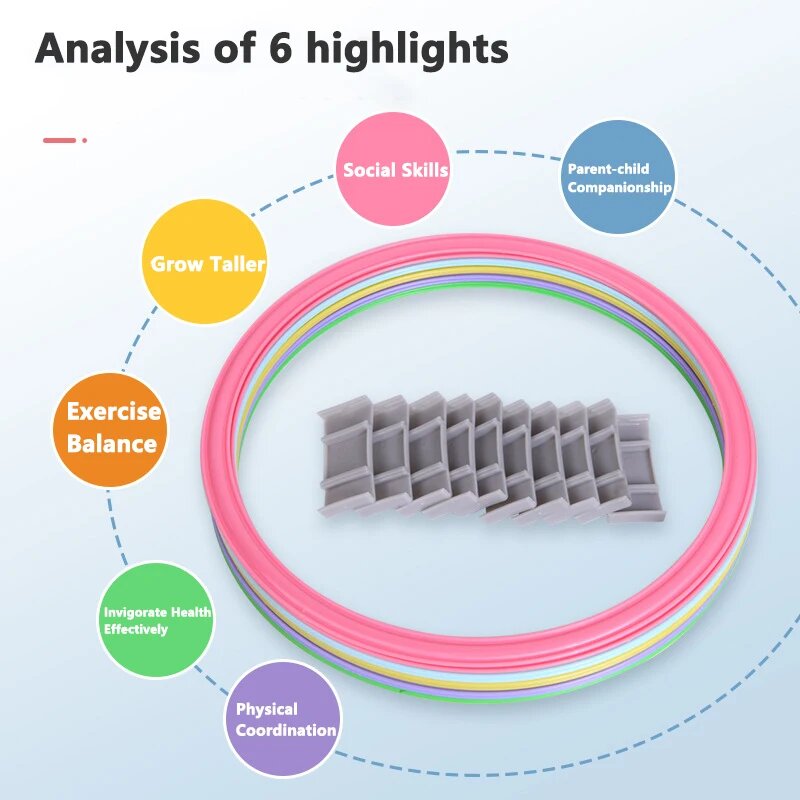 Analysis of 6 highlights

Social Skills

Parent-child Companionship

Grow Taller

Exercise Balance

Invigorate Health Effectively

Physical Coordination